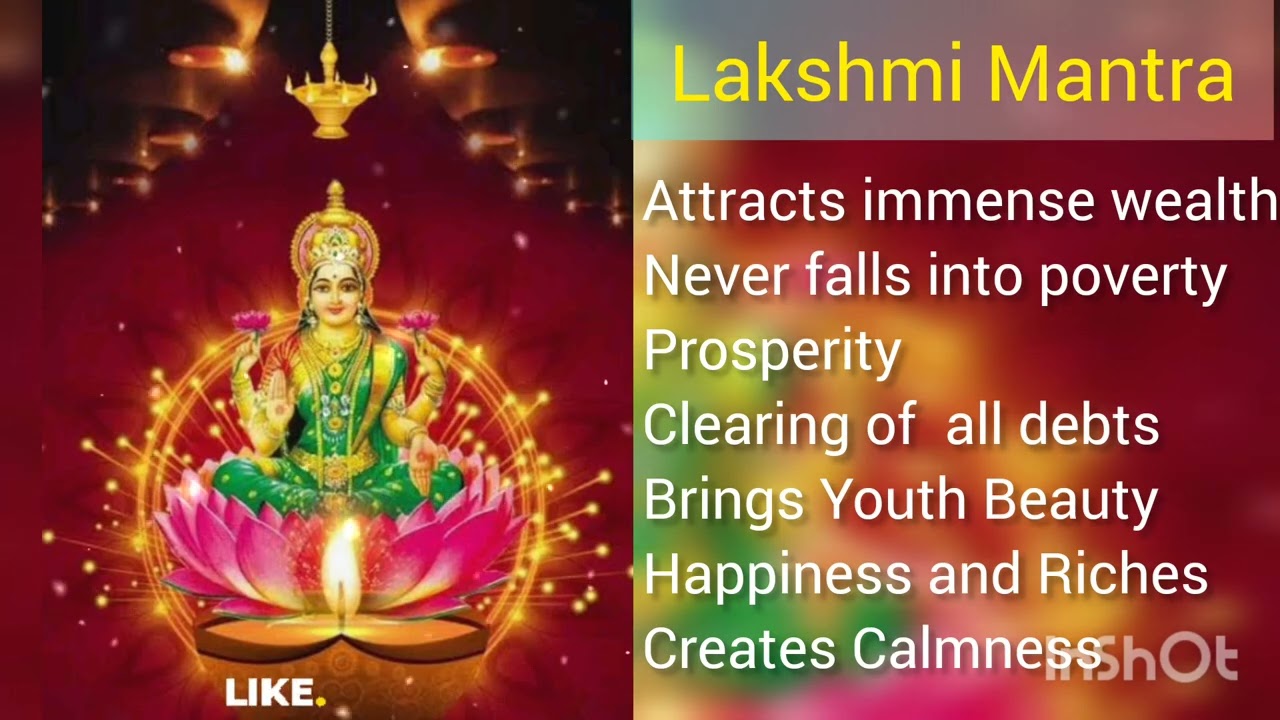 Lakshmi Mantra

Attracts immense wealth
Never falls into poverty
Prosperity
Clearing of all debts
Brings Youth Beauty
Happiness and Riches
Creates Calmness

LIKE.

InShOt